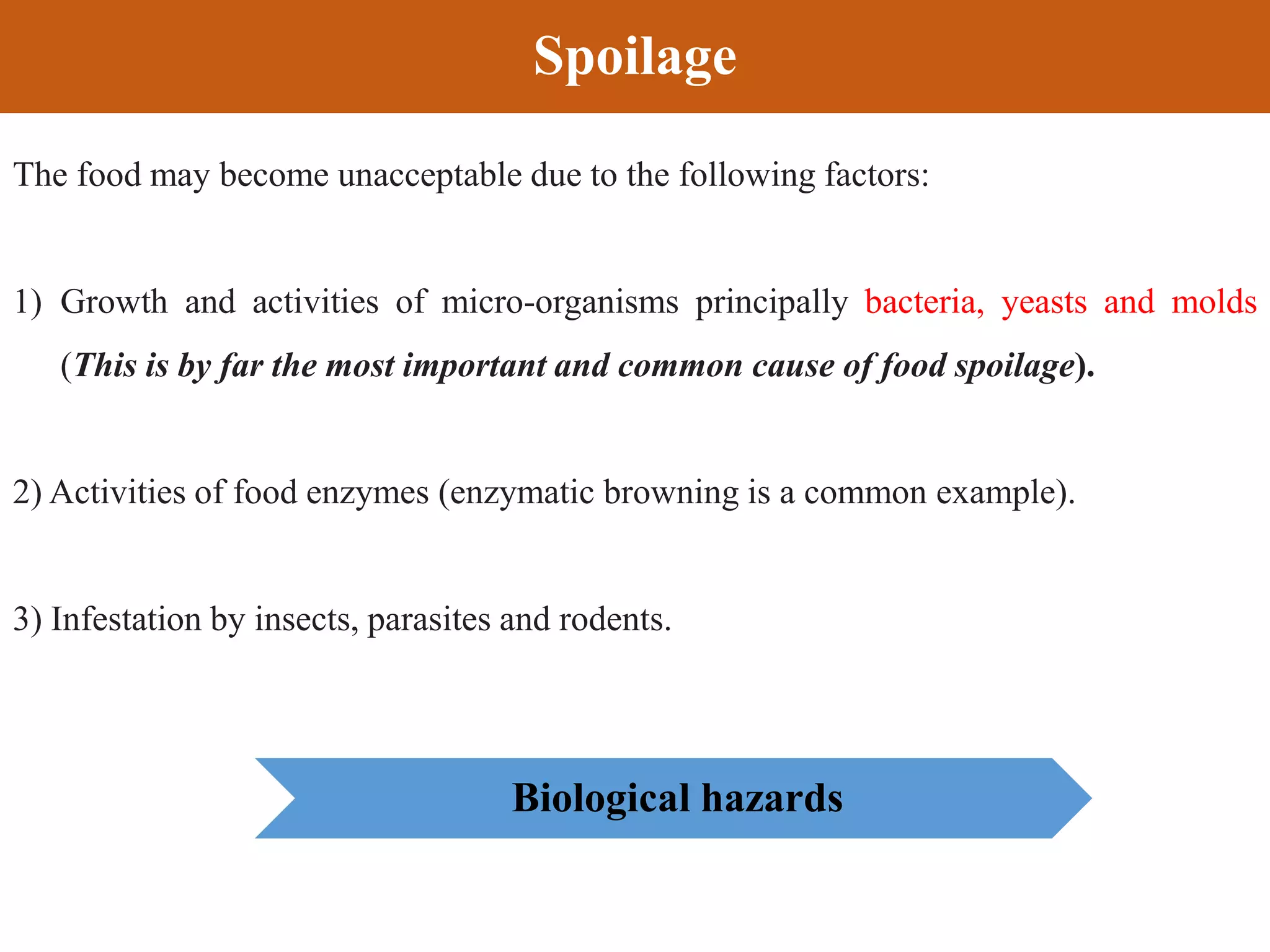 Spoilage

The food may become unacceptable due to the following factors:

1) Growth and activities of micro-organisms principally bacteria, yeasts and molds (This is by far the most important and common cause of food spoilage).

2) Activities of food enzymes (enzymatic browning is a common example).

3) Infestation by insects, parasites and rodents.

Biological hazards